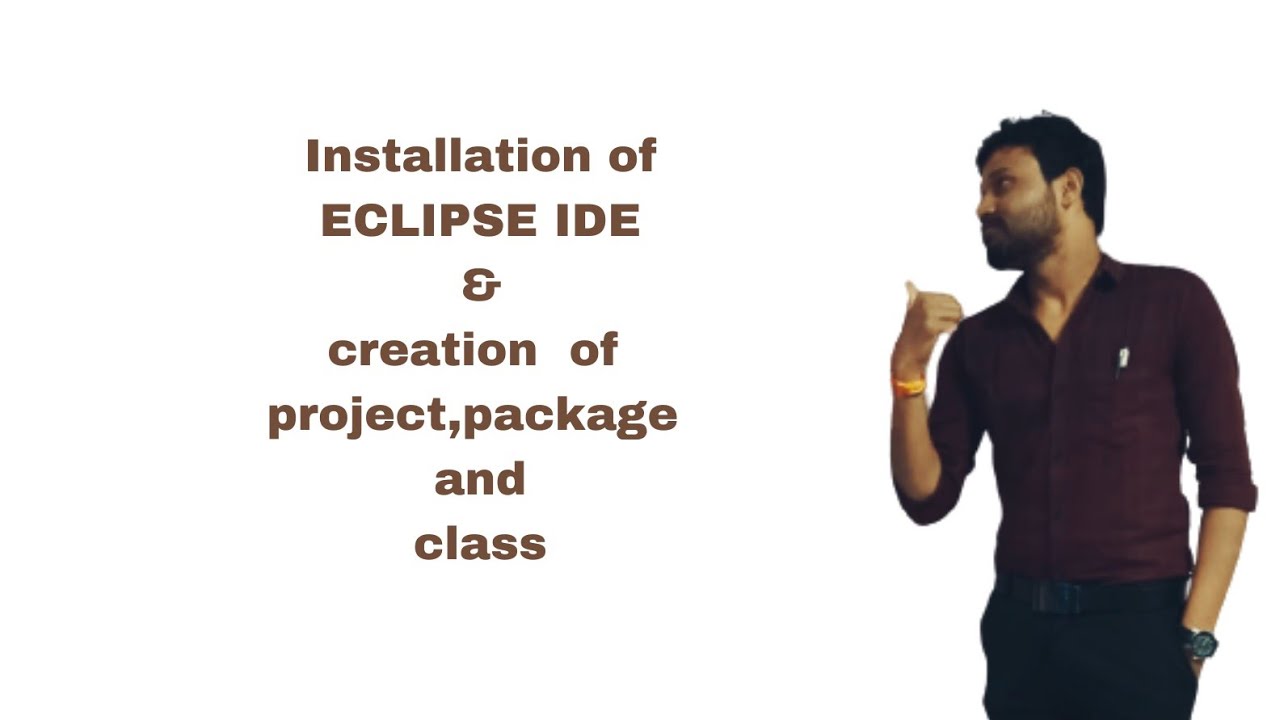 Installation of
ECLIPSE IDE
&
creation of
project,package
and
class